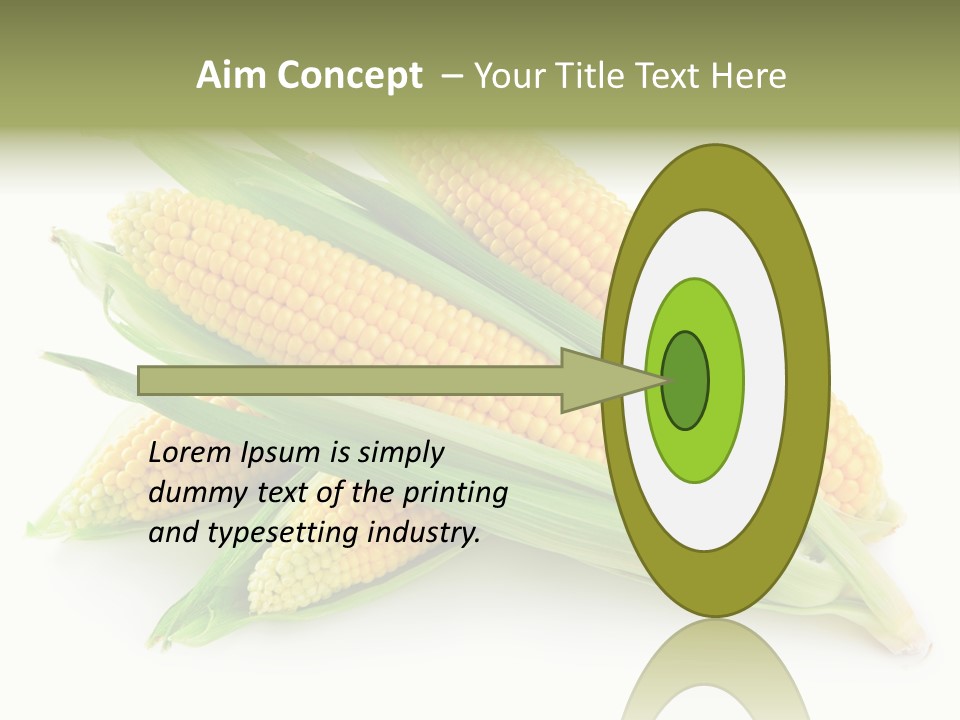 Aim Concept – Your Title Text Here

Lorem Ipsum is simply dummy text of the printing and typesetting industry.